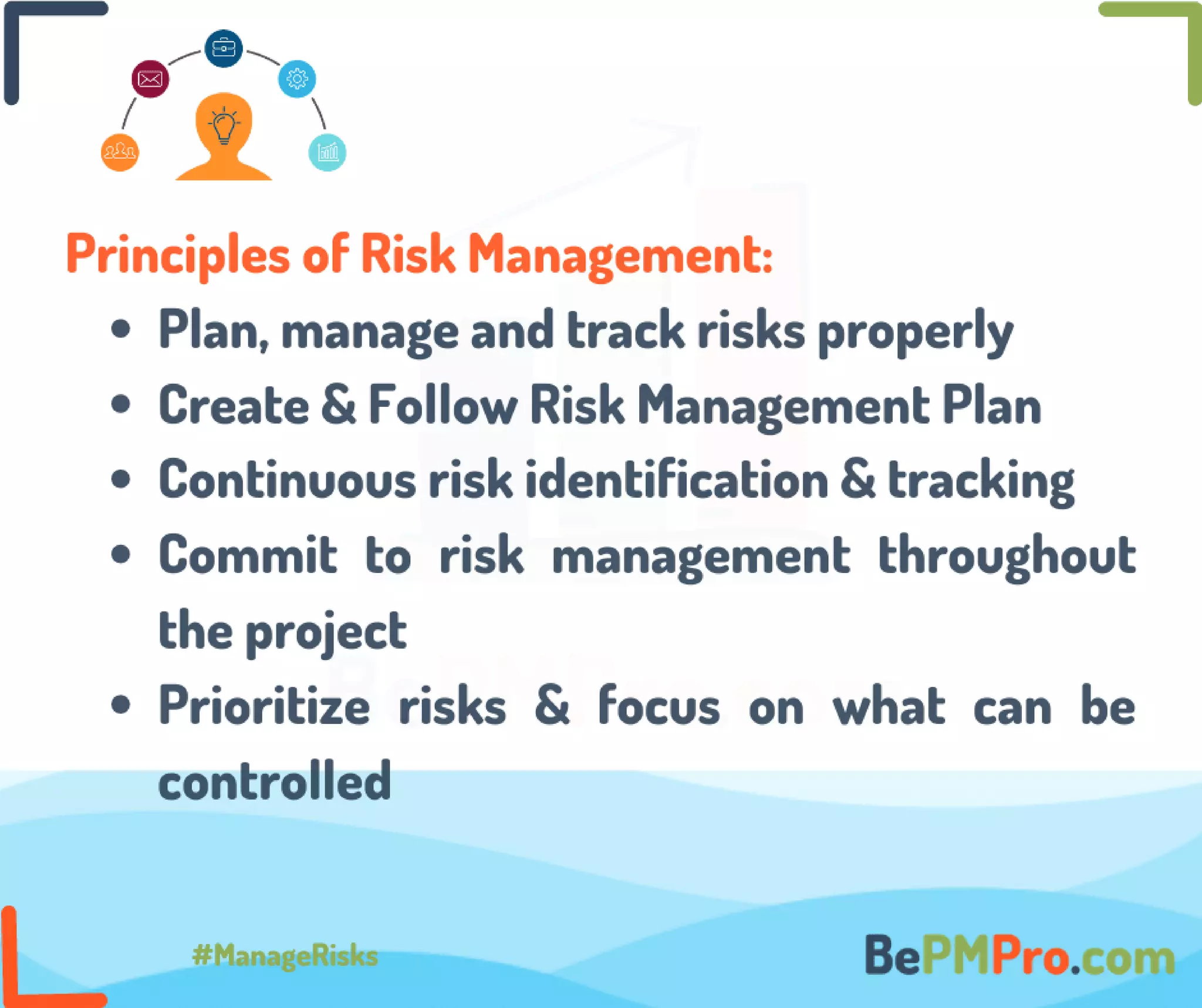 Principles of Risk Management:

• Plan, manage and track risks properly
• Create & Follow Risk Management Plan
• Continuous risk identification & tracking
• Commit to risk management throughout the project
• Prioritize risks & focus on what can be controlled

#ManageRisks

BePMPro.com